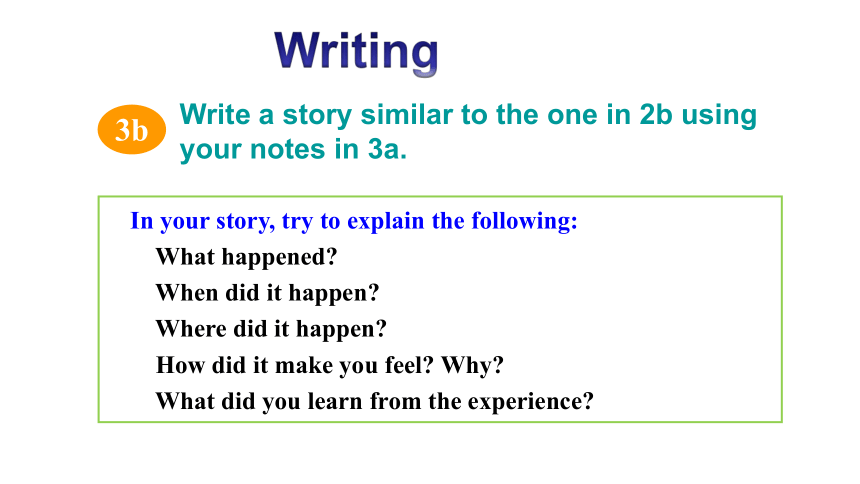 Writing

3b Write a story similar to the one in 2b using your notes in 3a.

In your story, try to explain the following:
What happened?
When did it happen?
Where did it happen?
How did it make you feel? Why?
What did you learn from the experience?